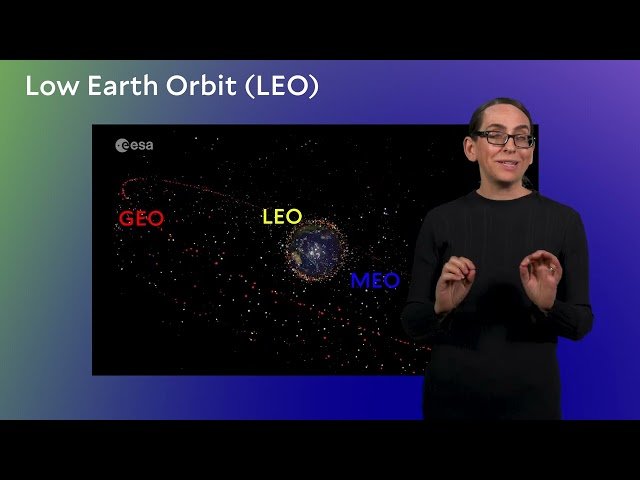 Low Earth Orbit (LEO)

esa

GEO

LEO

MEO